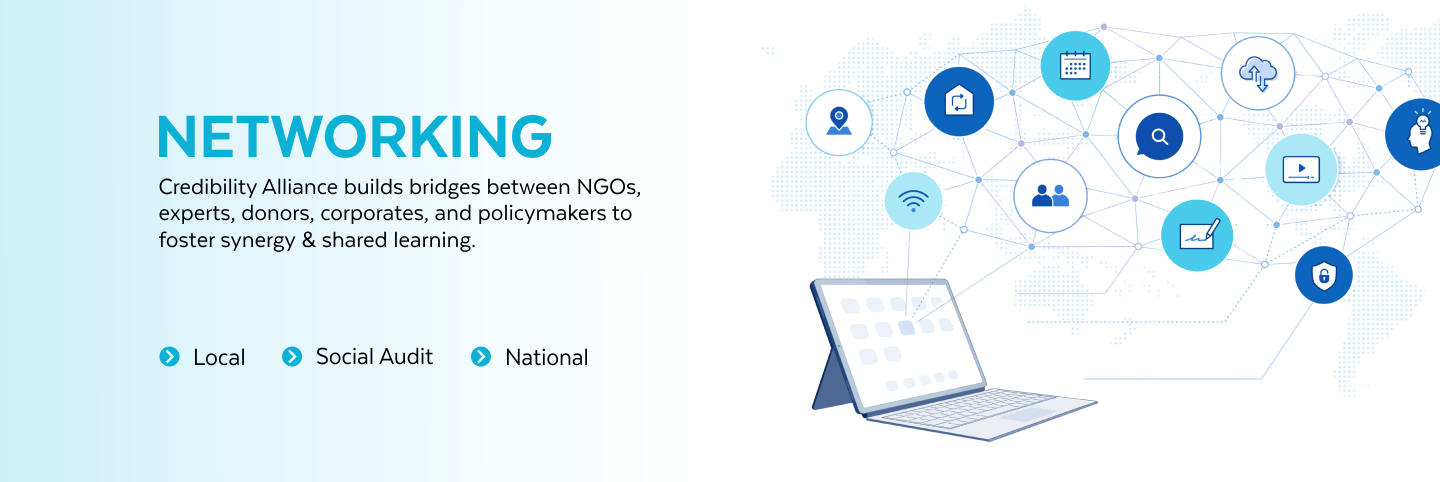 NETWORKING

Credibility Alliance builds bridges between NGOs, experts, donors, corporates, and policymakers to foster synergy & shared learning.

Local Social Audit National